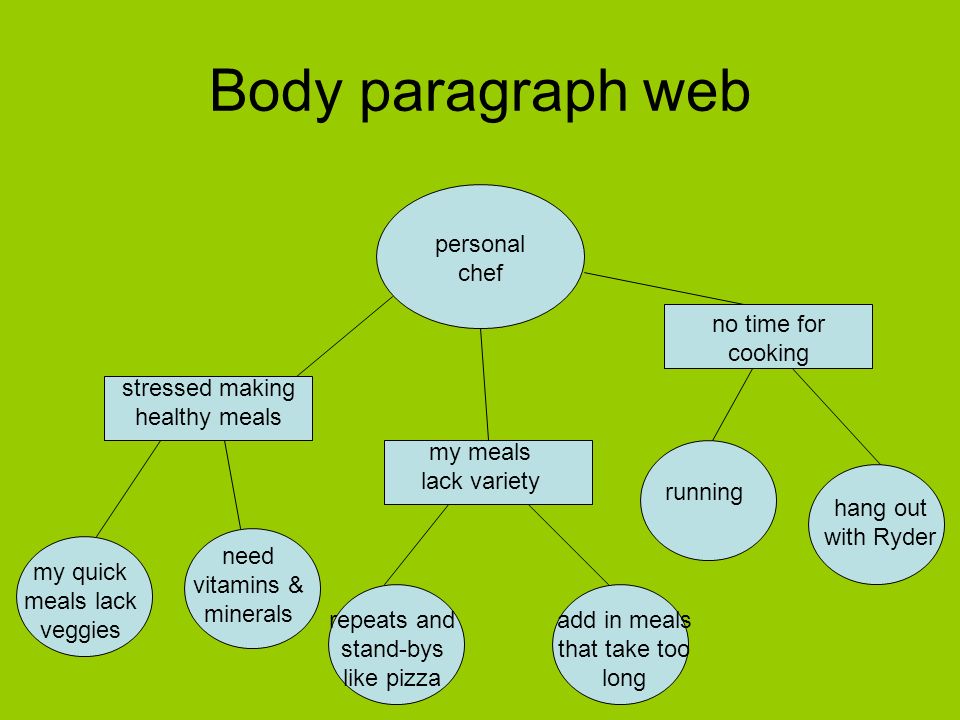 Body paragraph web

personal chef

stressed making healthy meals

my meals lack variety

no time for cooking

my quick meals lack veggies

need vitamins & minerals

repeats and stand-bys like pizza

add in meals that take too long

running

hang out with Ryder